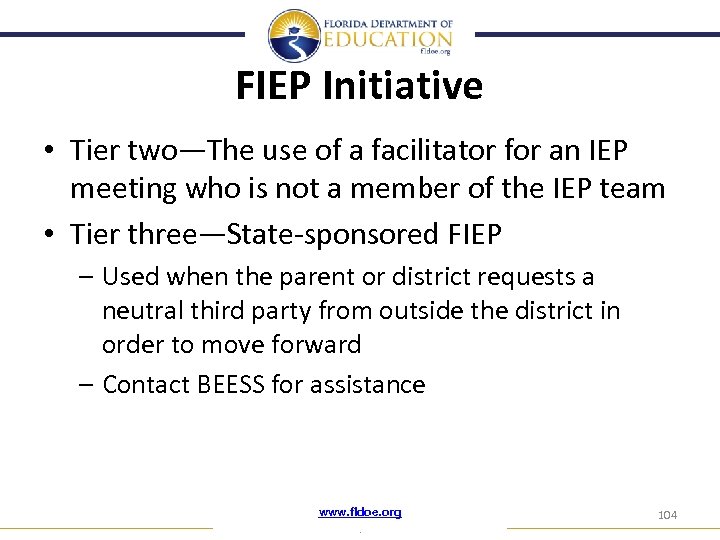 FLORIDA DEPARTMENT OF EDUCATION fldoe.org

FIEP Initiative

• Tier two—The use of a facilitator for an IEP meeting who is not a member of the IEP team
• Tier three—State-sponsored FIEP
– Used when the parent or district requests a neutral third party from outside the district in order to move forward
– Contact BEESS for assistance

www.fldoe.org

104